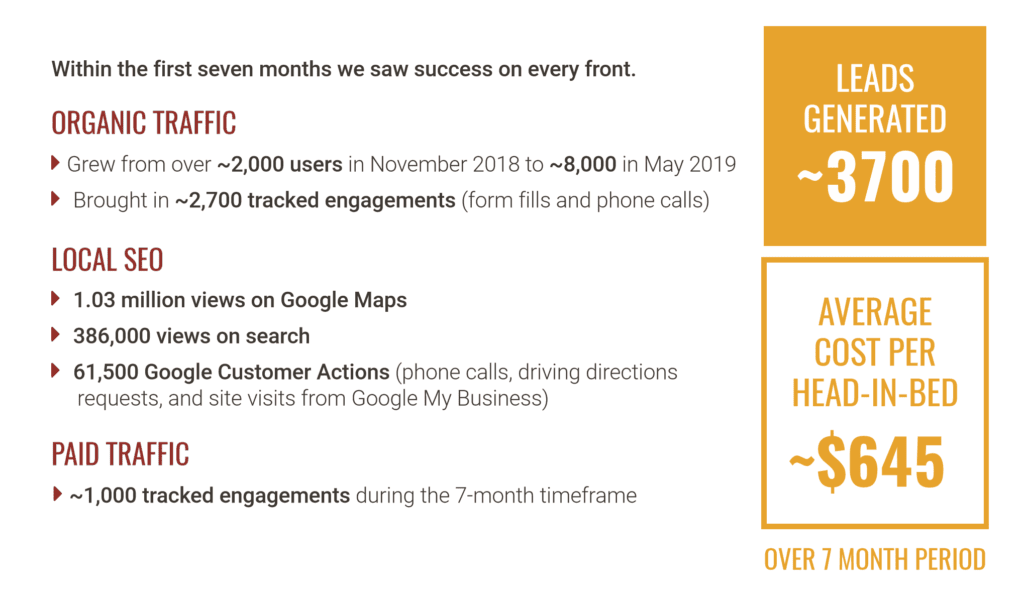 Within the first seven months we saw success on every front.

ORGANIC TRAFFIC

Grew from over ~2,000 users in November 2018 to ~8,000 in May 2019

Brought in ~2,700 tracked engagements (form fills and phone calls)

LOCAL SEO

1.03 million views on Google Maps

386,000 views on search

61,500 Google Customer Actions (phone calls, driving directions requests, and site visits from Google My Business)

PAID TRAFFIC

~1,000 tracked engagements during the 7-month timeframe

LEADS GENERATED

~3700

AVERAGE COST PER HEAD-IN-BED

~$645

OVER 7 MONTH PERIOD